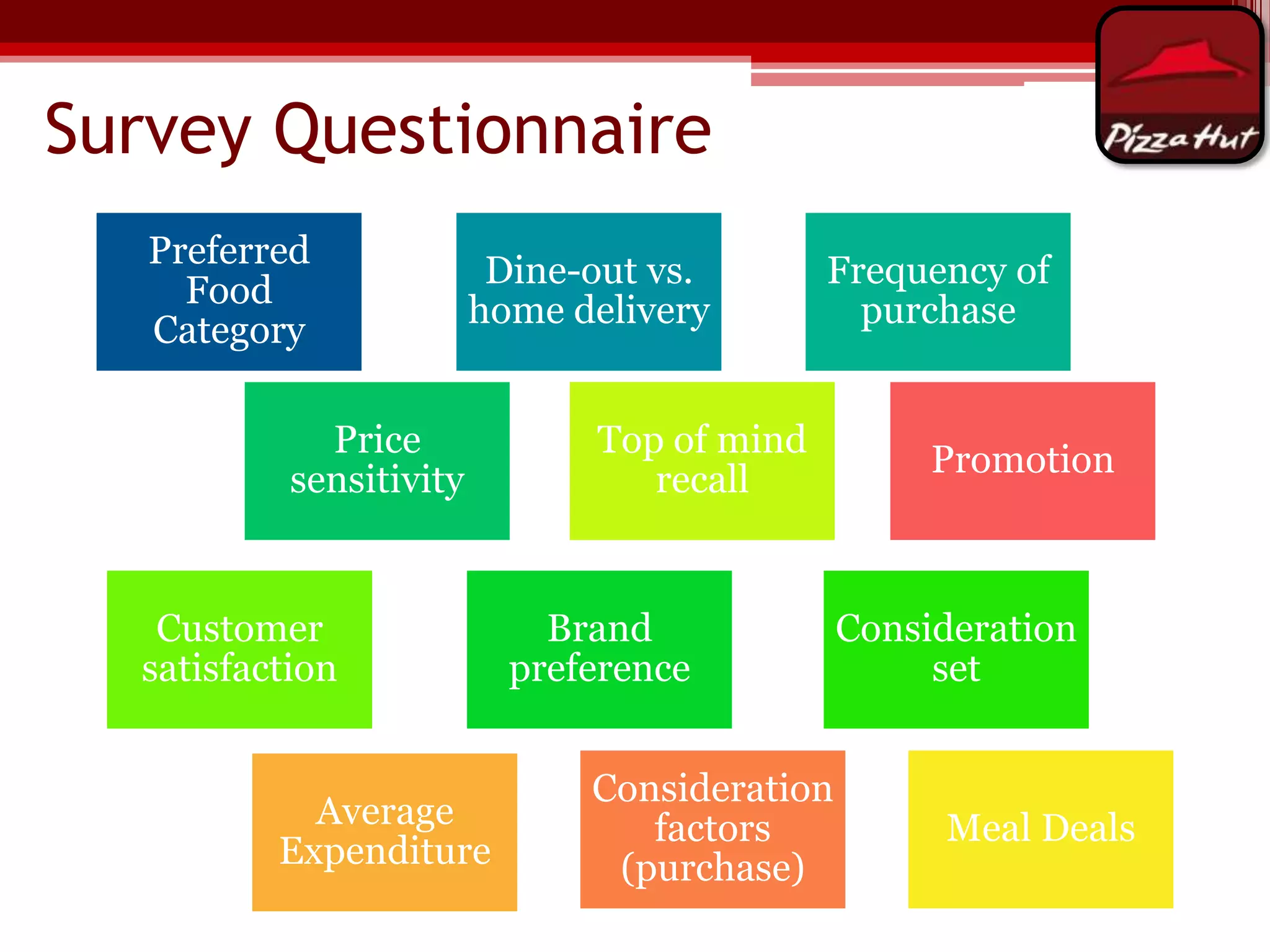 Survey Questionnaire

Pizza Hut

Preferred Food Category

Dine-out vs. home delivery

Frequency of purchase

Price sensitivity

Top of mind recall

Promotion

Customer satisfaction

Brand preference

Consideration set

Average Expenditure

Consideration factors (purchase)

Meal Deals